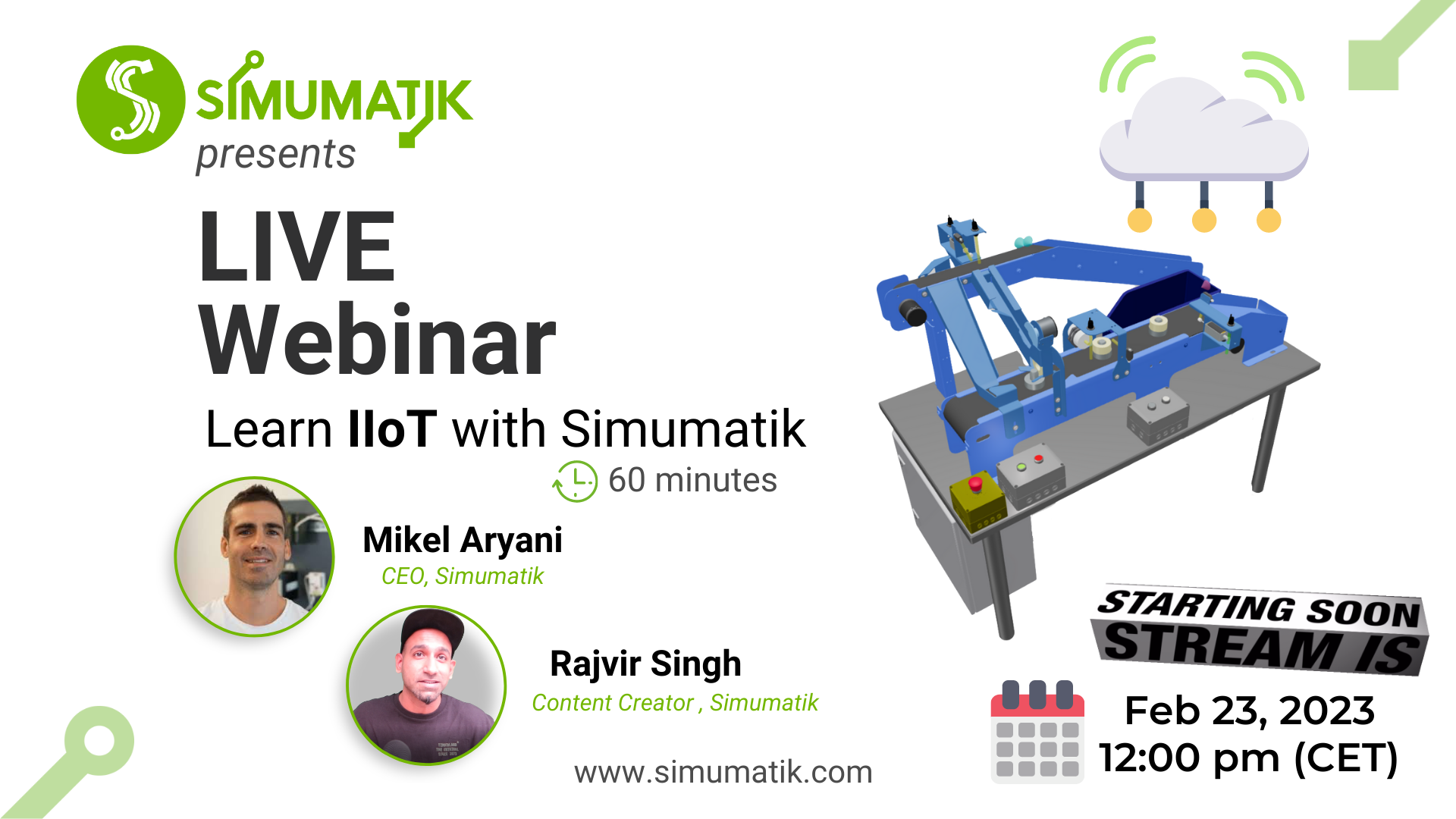 SIMUMATIK
presents

LIVE
Webinar

Learn IIoT with Simumatik

60 minutes

Mikel Aryani
CEO, Simumatik

Rajvir Singh
Content Creator , Simumatik

www.simumatik.com

STARTING SOON
STREAM IS

Feb 23, 2023
12:00 pm (CET)